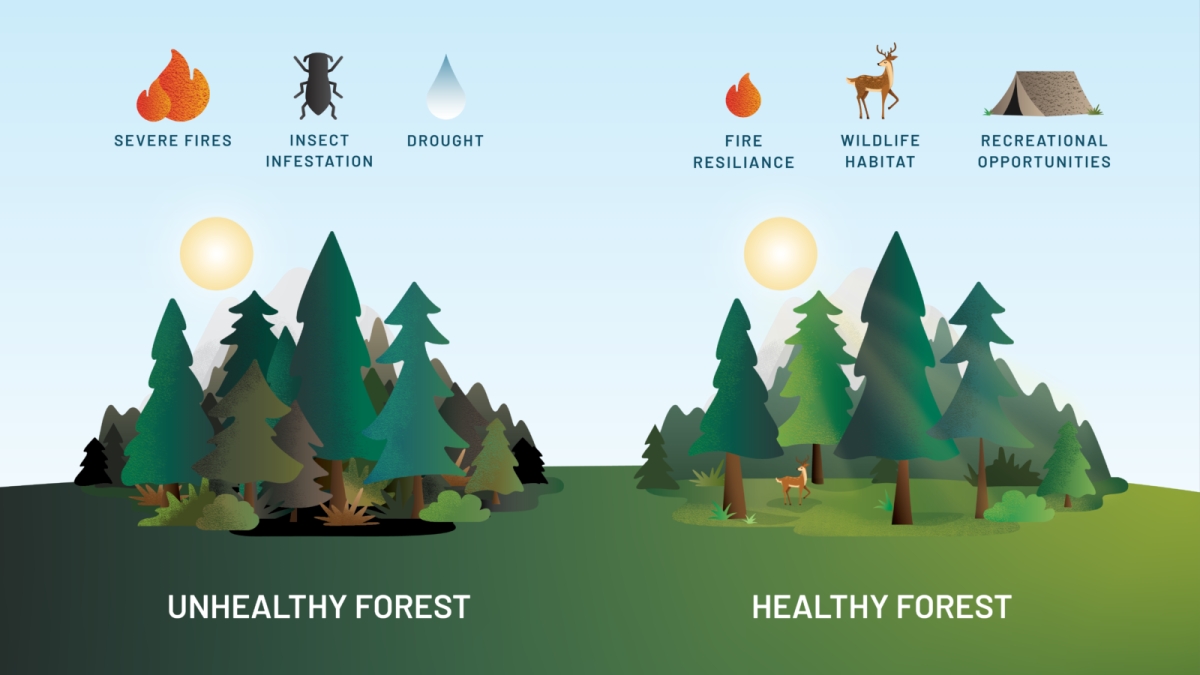 SEVERE FIRES
INSECT INFESTATION
DROUGHT

FIRE RESILIANCE
WILDLIFE HABITAT
RECREATIONAL OPPORTUNITIES

UNHEALTHY FOREST

HEALTHY FOREST